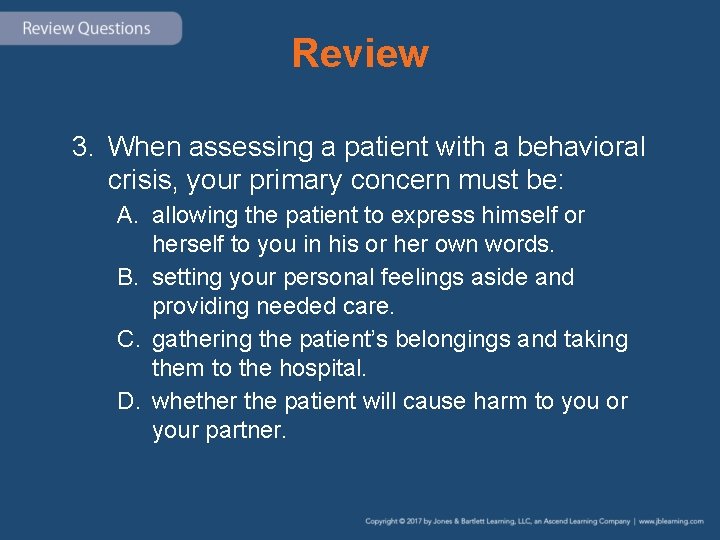 Review Questions

Review

3. When assessing a patient with a behavioral crisis, your primary concern must be:

A. allowing the patient to express himself or herself to you in his or her own words.

B. setting your personal feelings aside and providing needed care.

C. gathering the patient's belongings and taking them to the hospital.

D. whether the patient will cause harm to you or your partner.

Copyright © 2017 by Jones & Bartlett Learning, LLC, an Ascend Learning Company | www.jblearning.com